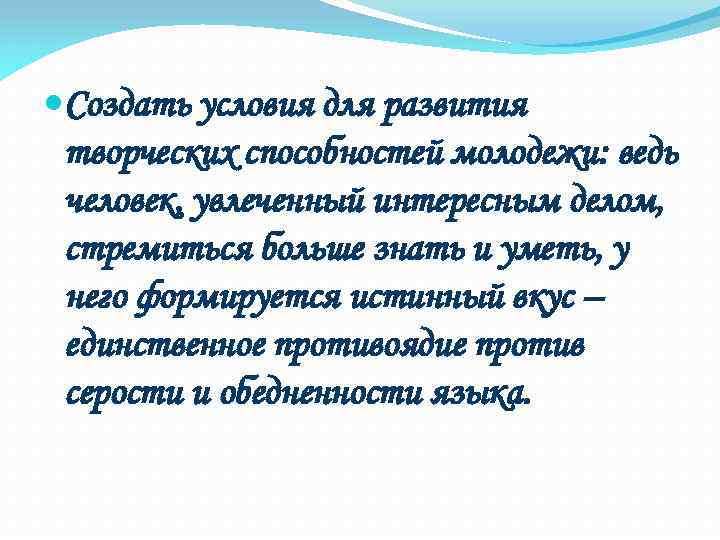 Создать условия для развития творческих способностей молодежи: ведь человек, увлеченный интересным делом, стремиться больше знать и уметь, у него формируется истинный вкус – единственное противоядие против серости и обедненности языка.